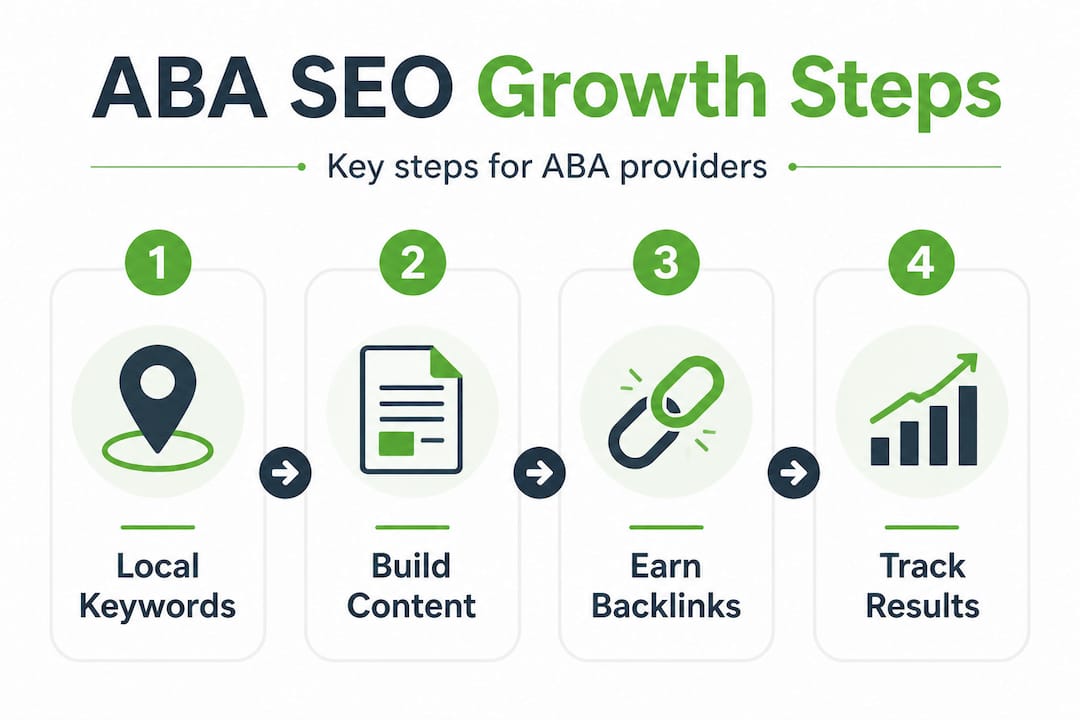 ABA SEO Growth Steps

Key steps for ABA providers

1

Local Keywords

2

Build Content

3

Earn Backlinks

4

Track Results